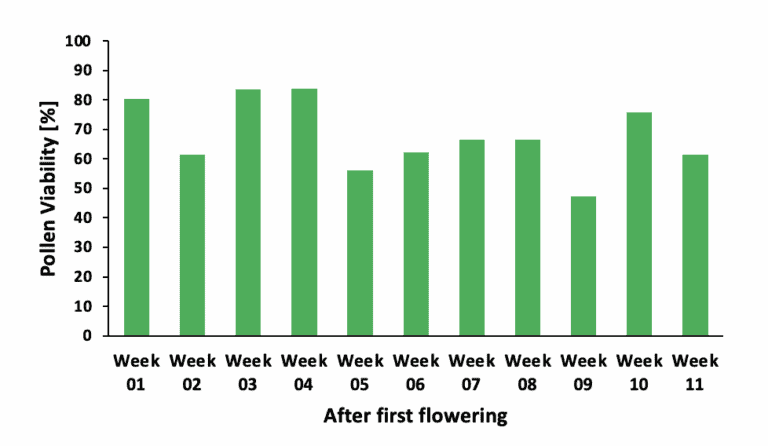 Pollen Viability [%]

100
90
80
70
60
50
40
30
20
10
0

Week 01
Week 02
Week 03
Week 04
Week 05
Week 06
Week 07
Week 08
Week 09
Week 10
Week 11

After first flowering